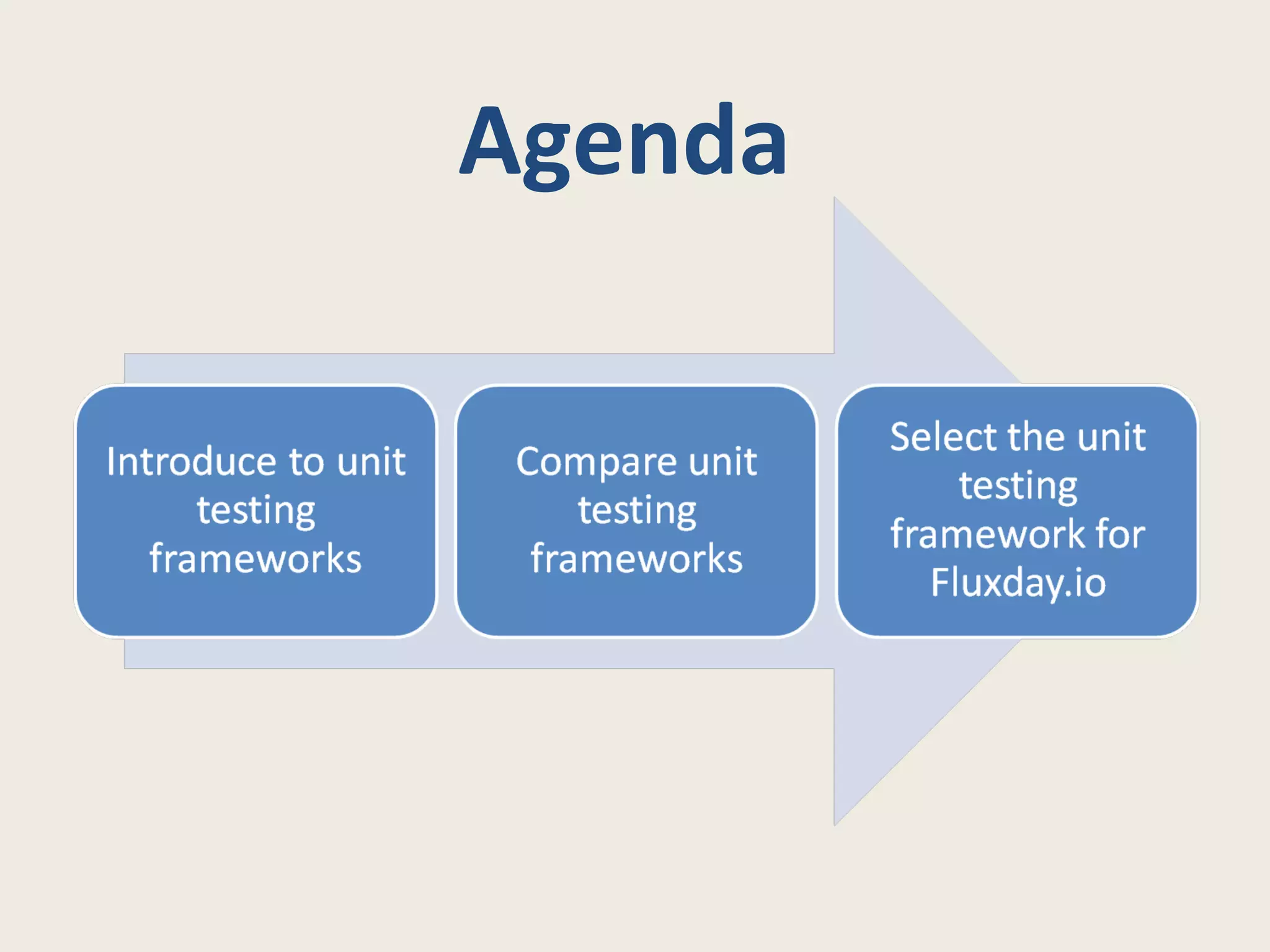 Agenda

Introduce to unit testing frameworks

Compare unit testing frameworks

Select the unit testing framework for Fluxday.io